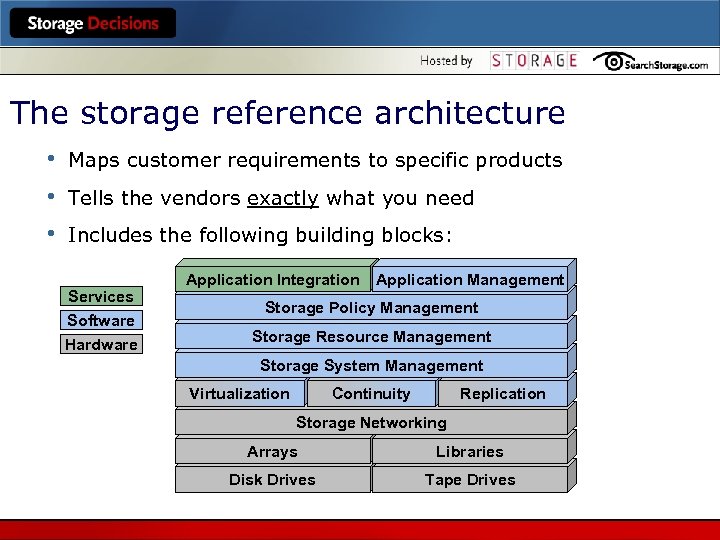 Storage Decisions

Hosted by STORAGE SearchStorage.com

The storage reference architecture

• Maps customer requirements to specific products

• Tells the vendors exactly what you need

• Includes the following building blocks:

Services
Software
Hardware

Application Integration
Application Management
Storage Policy Management
Storage Resource Management
Storage System Management
Virtualization
Continuity
Replication
Storage Networking
Arrays
Libraries
Disk Drives
Tape Drives